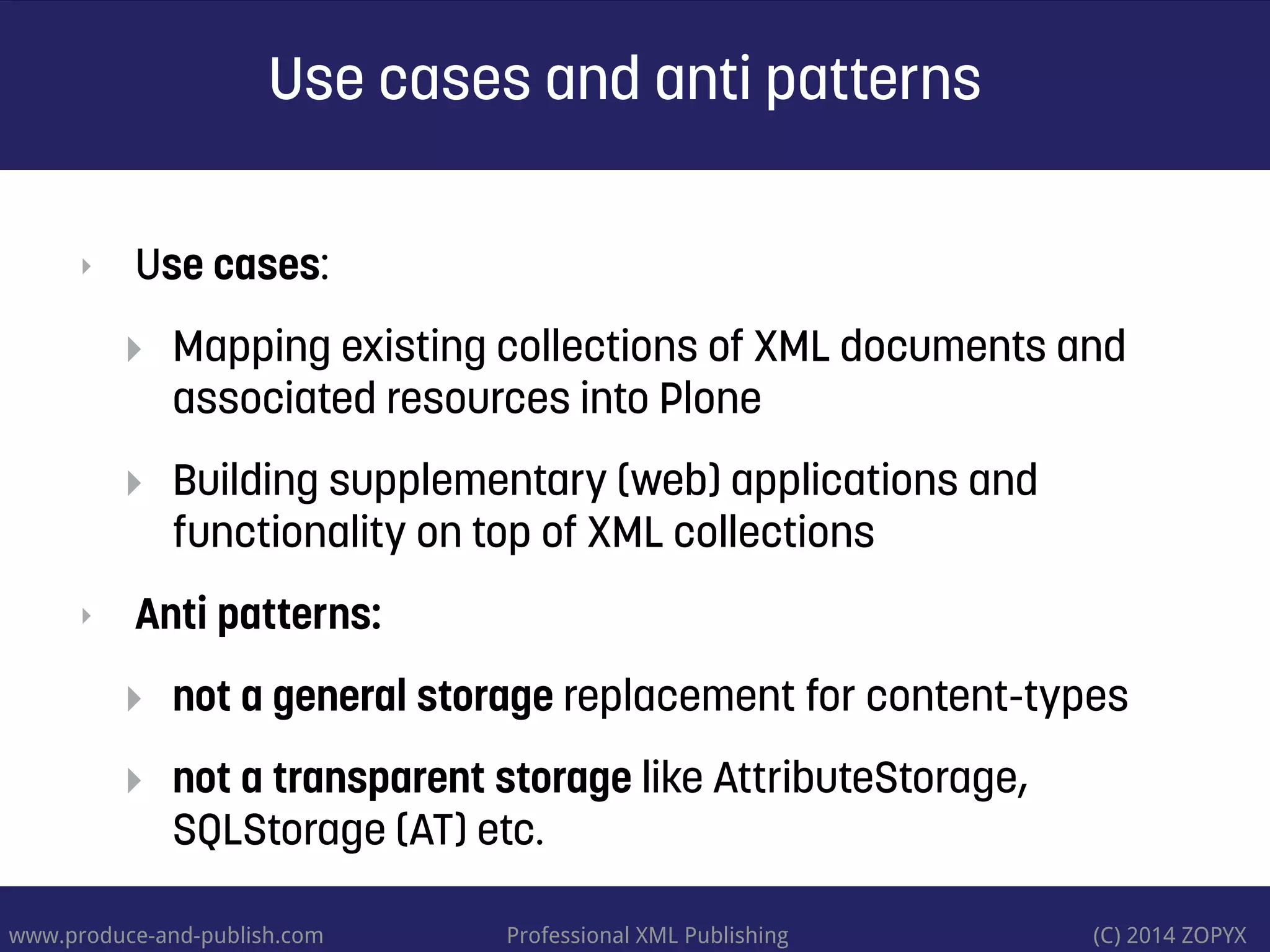 Use cases and anti patterns

Use cases:

Mapping existing collections of XML documents and associated resources into Plone

Building supplementary (web) applications and functionality on top of XML collections

Anti patterns:

not a general storage replacement for content-types

not a transparent storage like AttributeStorage, SQLStorage (AT) etc.

www.produce-and-publish.com Professional XML Publishing (C) 2014 ZOPYX